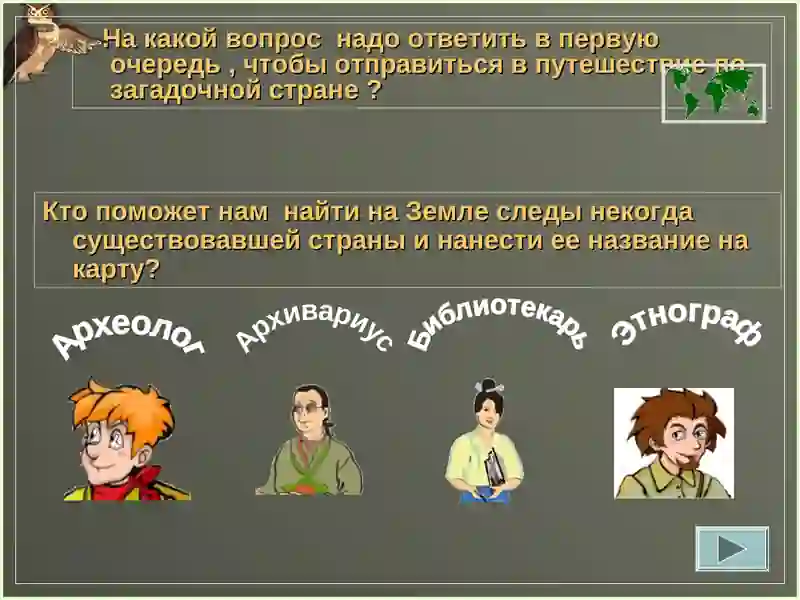 На какой вопрос надо ответить в первую очередь , чтобы отправиться в путешествие по загадочной стране ?

Кто поможет нам найти на Земле следы некогда существовавшей страны и нанести ее название на карту?

Археолог

Архивариус

Библиотекарь

Этнограф